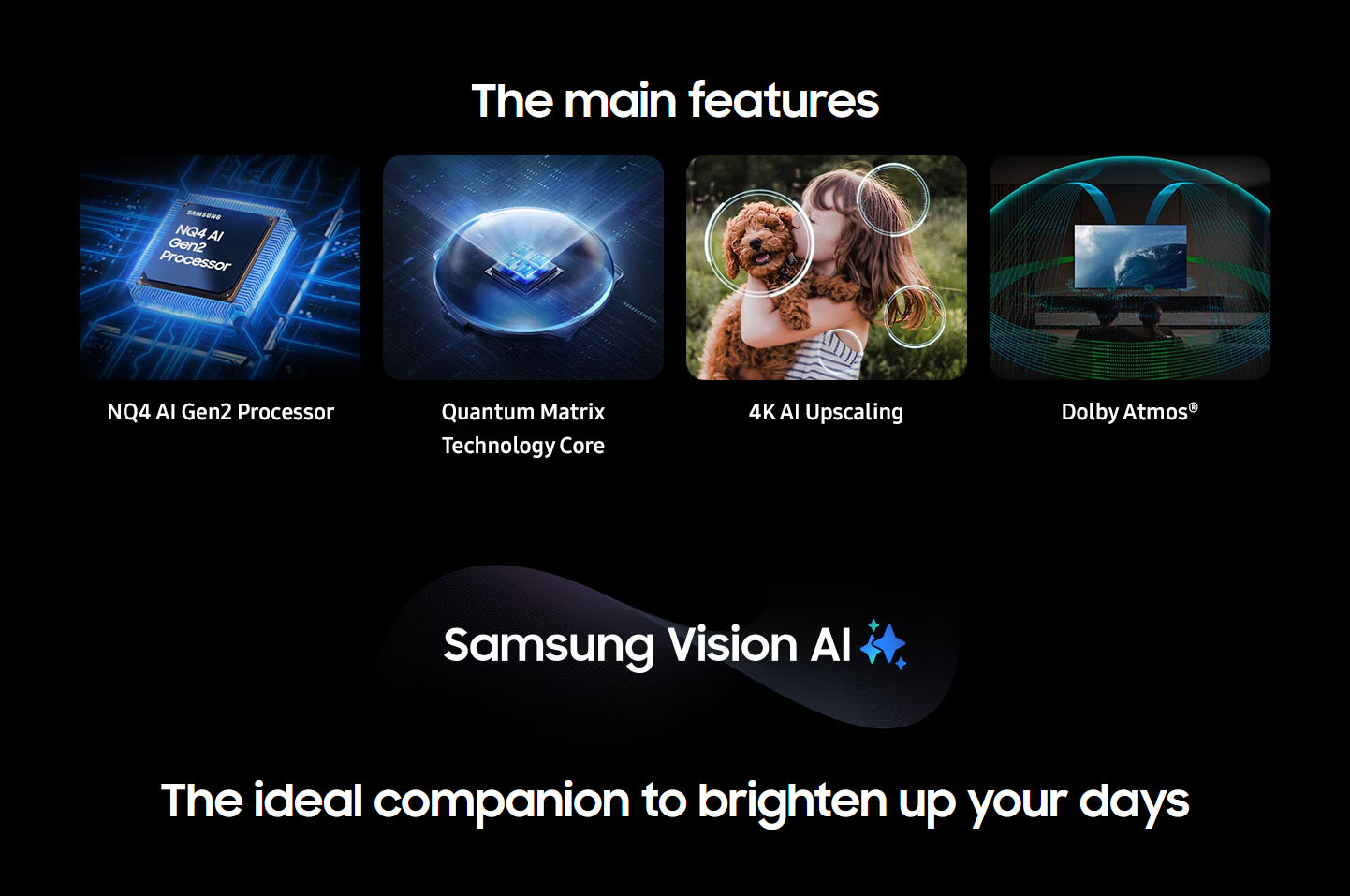 The main features

SAMSUNG
NQ4 AI
Gen2
Processor

NQ4 AI Gen2 Processor

Quantum Matrix Technology Core

4K AI Upscaling

Dolby Atmos®

Samsung Vision AI

The ideal companion to brighten up your days